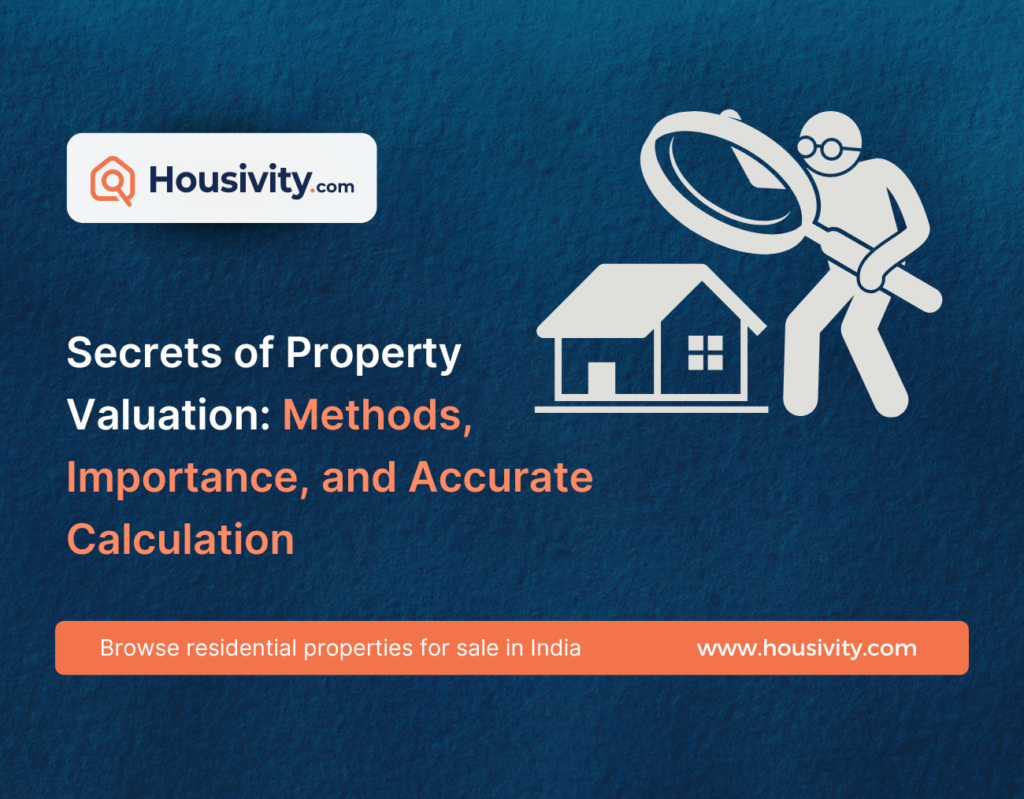 Housivity.com

Secrets of Property Valuation: Methods, Importance, and Accurate Calculation

Browse residential properties for sale in India

www.housivity.com